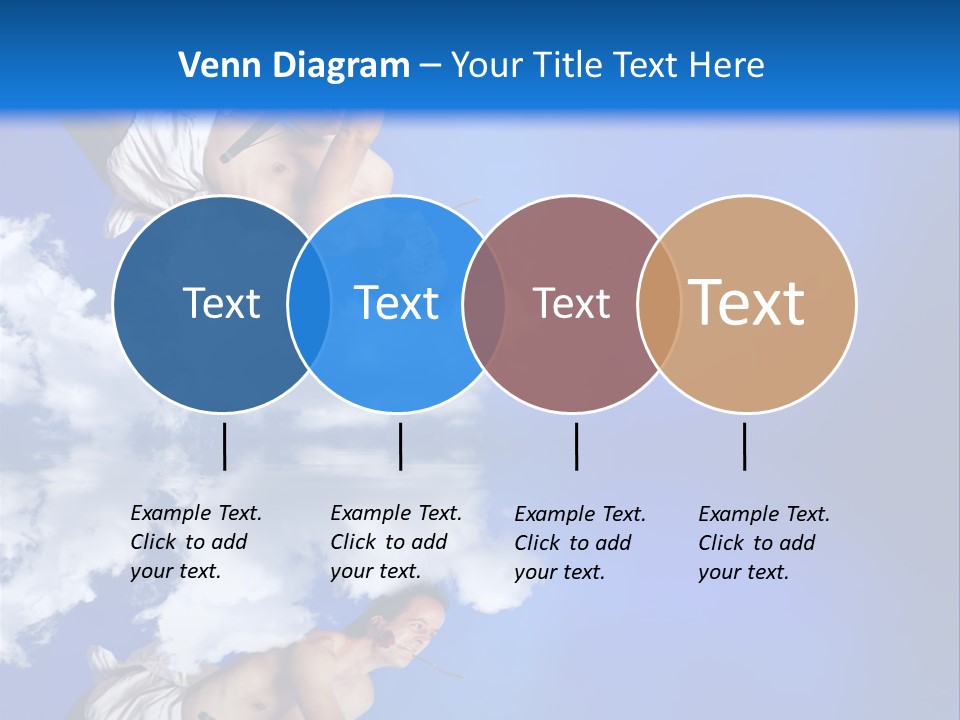 Venn Diagram – Your Title Text Here

Text

Text

Text

Text

Example Text. Click to add your text.

Example Text. Click to add your text.

Example Text. Click to add your text.

Example Text. Click to add your text.